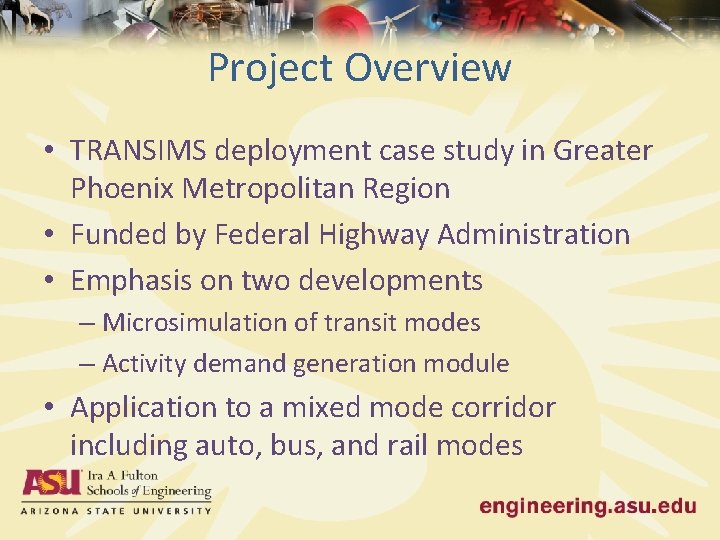 Project Overview

• TRANSIMS deployment case study in Greater Phoenix Metropolitan Region
• Funded by Federal Highway Administration
• Emphasis on two developments
– Microsimulation of transit modes
– Activity demand generation module
• Application to a mixed mode corridor including auto, bus, and rail modes

ASU Ira A. Fulton Schools of Engineering
ARIZONA STATE UNIVERSITY

engineering.asu.edu